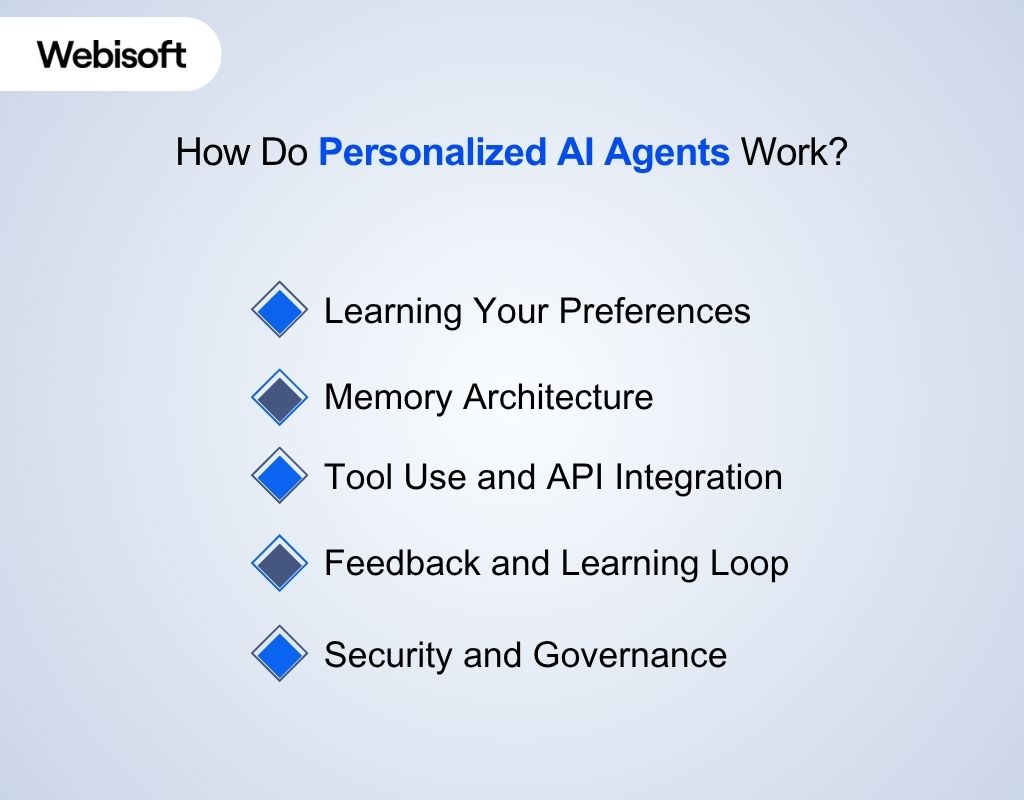 Webisoft

How Do Personalized AI Agents Work?

Learning Your Preferences

Memory Architecture

Tool Use and API Integration

Feedback and Learning Loop

Security and Governance